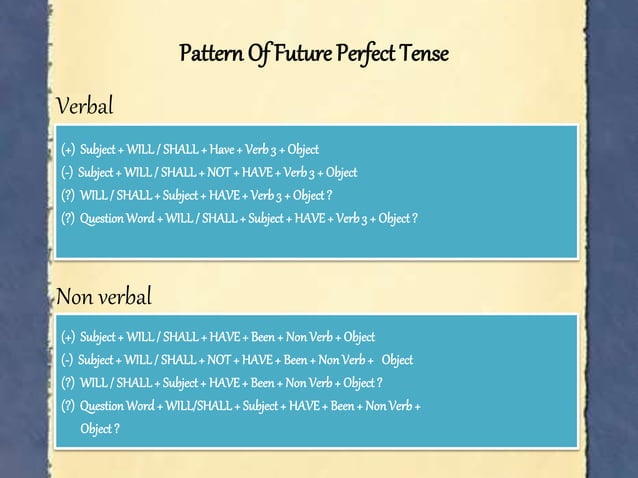 Pattern Of Future Perfect Tense

Verbal

(+) Subject + WILL / SHALL + Have + Verb 3 + Object
(-) Subject + WILL / SHALL + NOT + HAVE + Verb 3 + Object
(?) WILL / SHALL + Subject + HAVE + Verb 3 + Object ?
(?) Question Word + WILL / SHALL + Subject + HAVE + Verb 3 + Object ?

Non verbal

(+) Subject + WILL / SHALL + HAVE + Been + Non Verb + Object
(-) Subject + WILL / SHALL + NOT + HAVE + Been + Non Verb + Object
(?) WILL / SHALL + Subject + HAVE + Been + Non Verb + Object ?
(?) Question Word + WILL/SHALL + Subject + HAVE + Been + Non Verb + Object ?